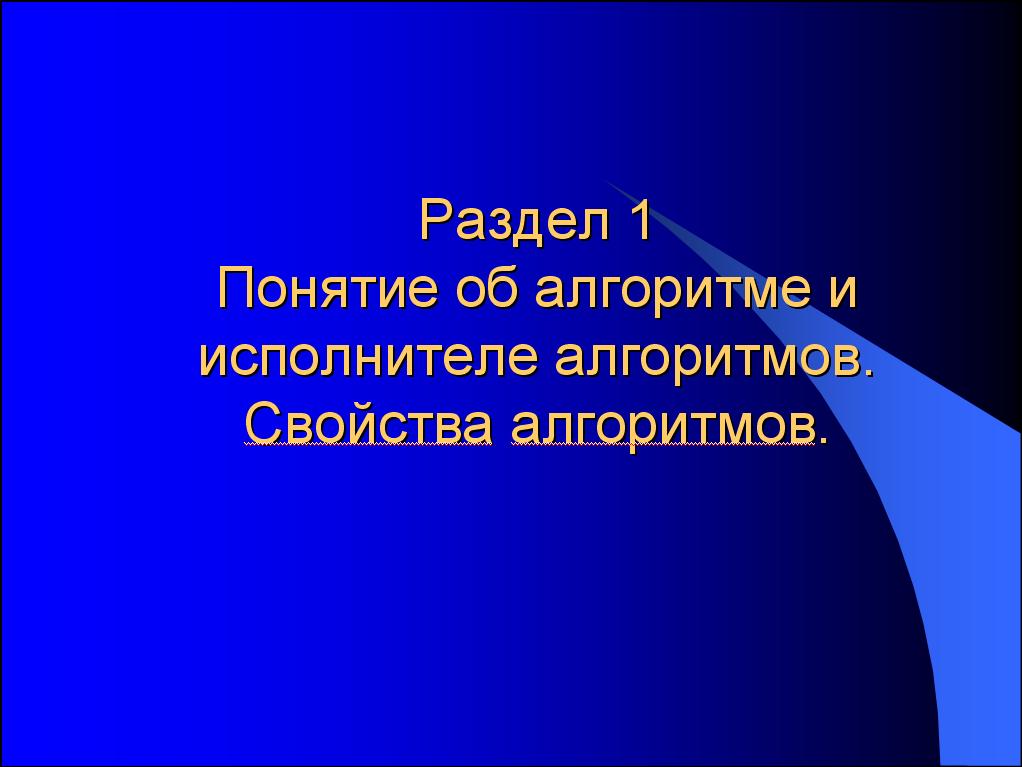 Раздел 1
Понятие об алгоритме и исполнителе алгоритмов. Свойства алгоритмов.